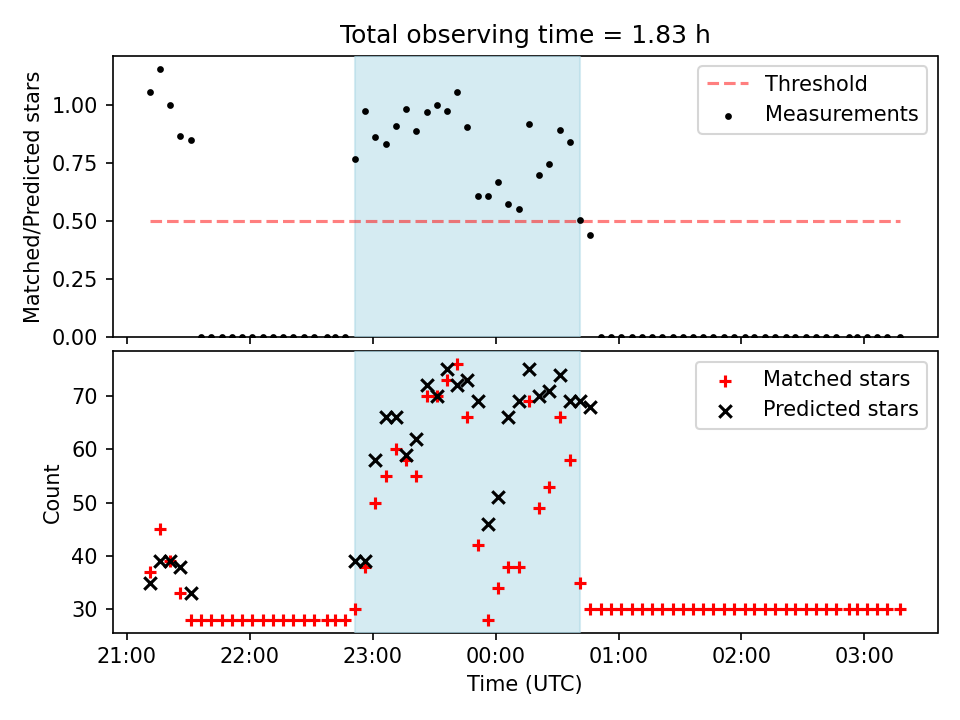 Total observing time = 1.83 h

Matched/Predicted stars

1.00
0.75
0.50
0.25
0.00

Threshold
Measurements

Count

70
60
50
40
30

Matched stars
Predicted stars

21:00
22:00
23:00
00:00
01:00
02:00
03:00

Time (UTC)